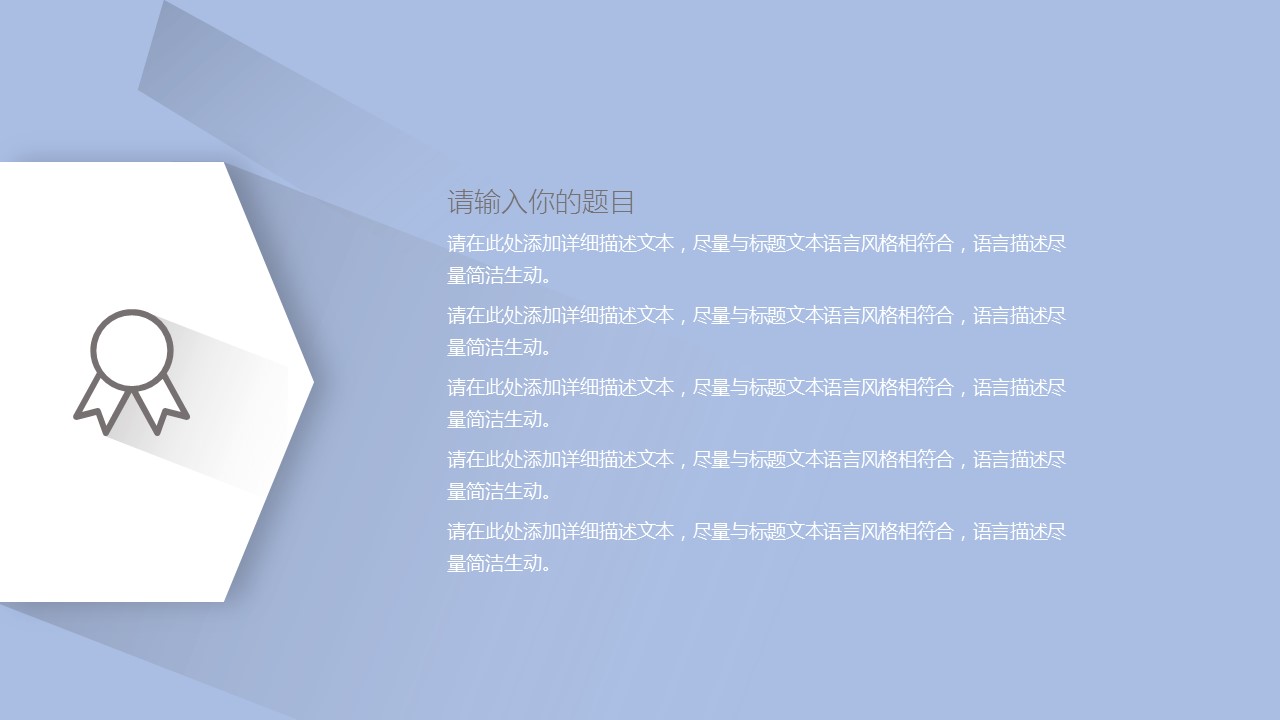 请输入你的题目

请在此处添加详细描述文本，尽量与标题文本语言风格相符合，语言描述尽量简洁生动。

请在此处添加详细描述文本，尽量与标题文本语言风格相符合，语言描述尽量简洁生动。

请在此处添加详细描述文本，尽量与标题文本语言风格相符合，语言描述尽量简洁生动。

请在此处添加详细描述文本，尽量与标题文本语言风格相符合，语言描述尽量简洁生动。

请在此处添加详细描述文本，尽量与标题文本语言风格相符合，语言描述尽量简洁生动。